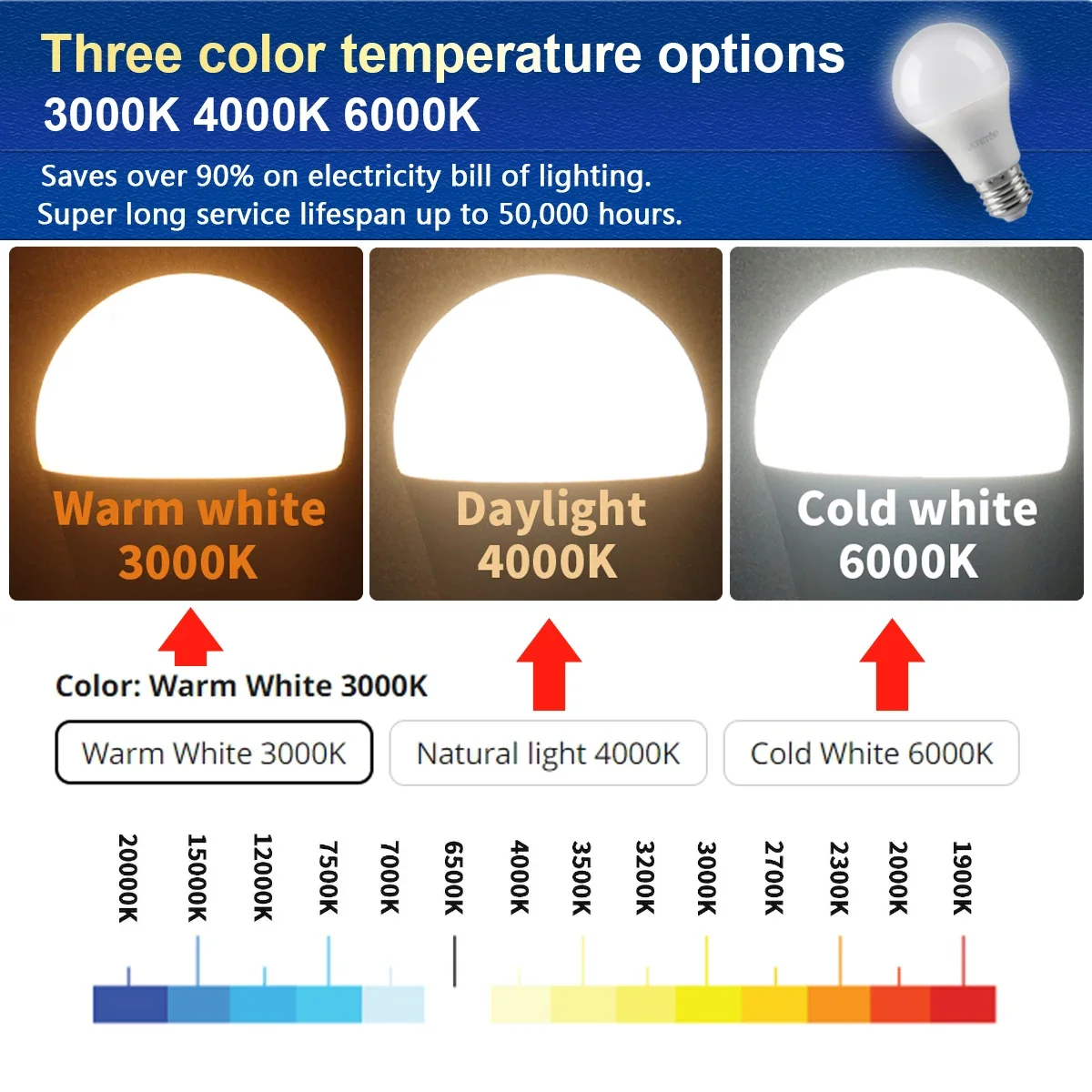 Three color temperature options
3000K 4000K 6000K

Saves over 90% on electricity bill of lighting.
Super long service lifespan up to 50,000 hours.

Warm white
3000K

Daylight
4000K

Cold white
6000K

Color: Warm White 3000K

Warm White 3000K

Natural light 4000K

Cold White 6000K

20000K 15000K 12000K 7500K 7000K 6500K 4000K 3500K 3200K 3000K 2700K 2300K 2000K 1900K